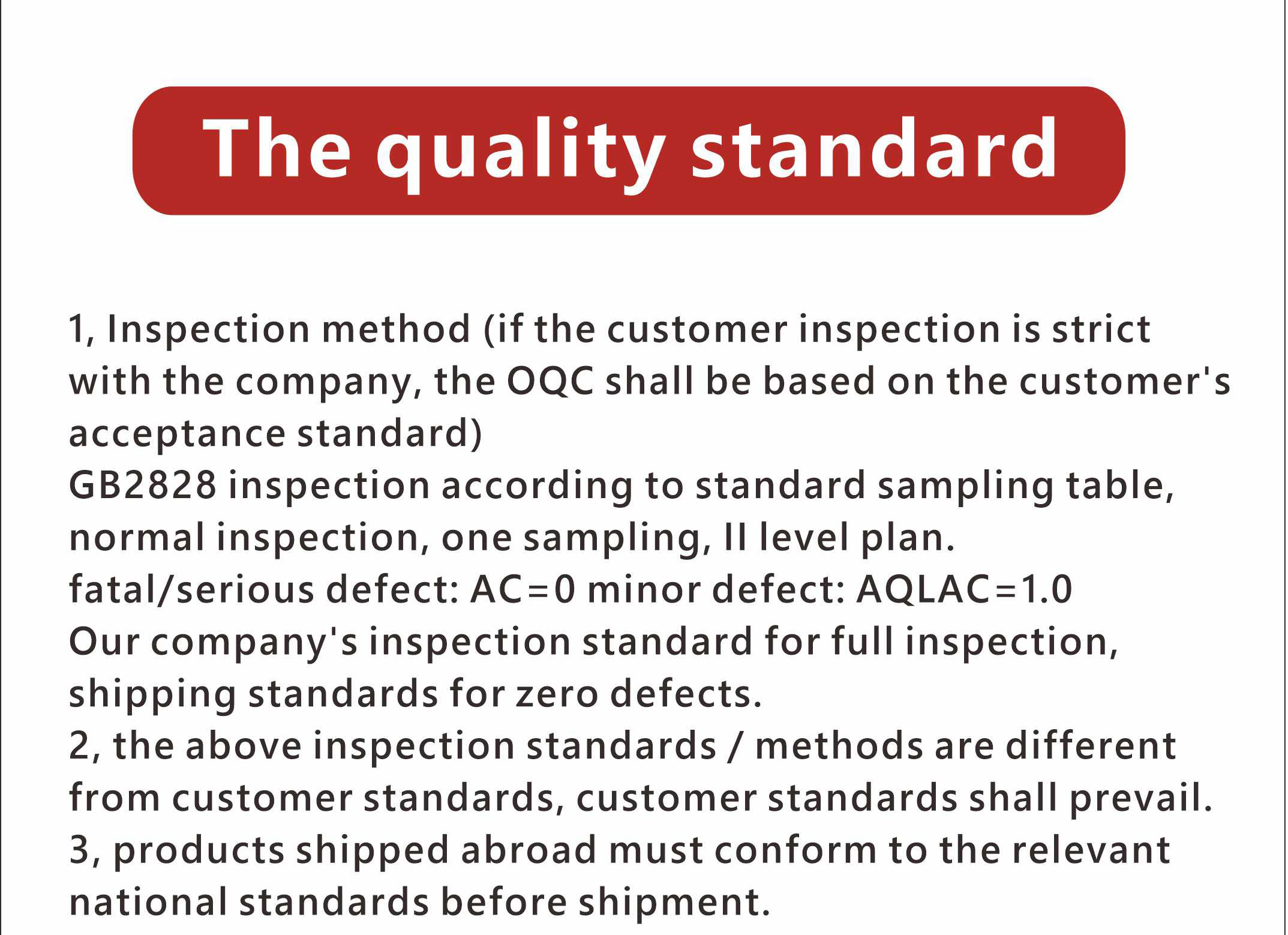 The quality standard

1, Inspection method (if the customer inspection is strict with the company, the OQC shall be based on the customer's acceptance standard)
GB2828 inspection according to standard sampling table, normal inspection, one sampling, II level plan.
fatal/serious defect: AC=0 minor defect: AQLAC=1.0
Our company's inspection standard for full inspection, shipping standards for zero defects.
2, the above inspection standards / methods are different from customer standards, customer standards shall prevail.
3, products shipped abroad must conform to the relevant national standards before shipment.